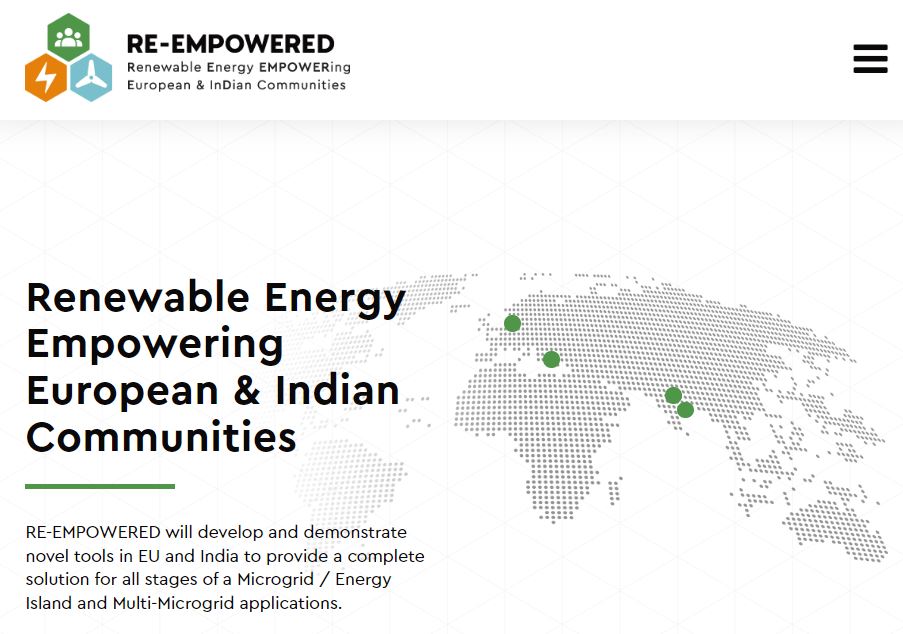 RE-EMPOWERED
Renewable Energy EMPOWERing
European & InDian Communities

Renewable Energy Empowering European & Indian Communities

RE-EMPOWERED will develop and demonstrate novel tools in EU and India to provide a complete solution for all stages of a Microgrid / Energy Island and Multi-Microgrid applications.